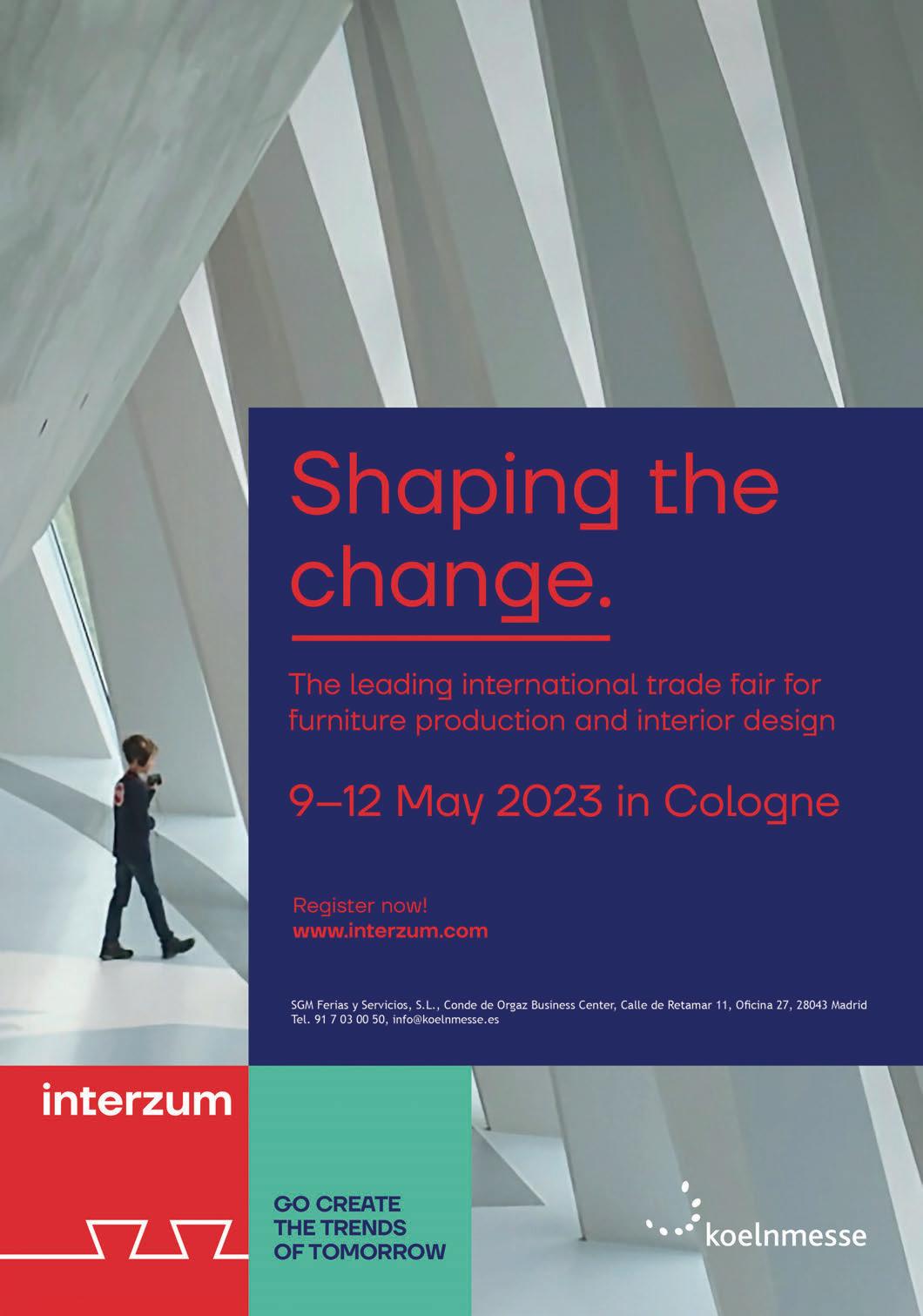 Shaping the change.

The leading international trade fair for furniture production and interior design

9–12 May 2023 in Cologne

Register now!
www.interzum.com

SGM Ferias y Servicios, S.L., Conde de Orgaz Business Center, Calle de Retamar 11, Oficina 27, 28043 Madrid
Tel. 91 7 03 00 50, info@koelnmesse.es

interzum

GO CREATE
THE TRENDS
OF TOMORROW

koelnmesse